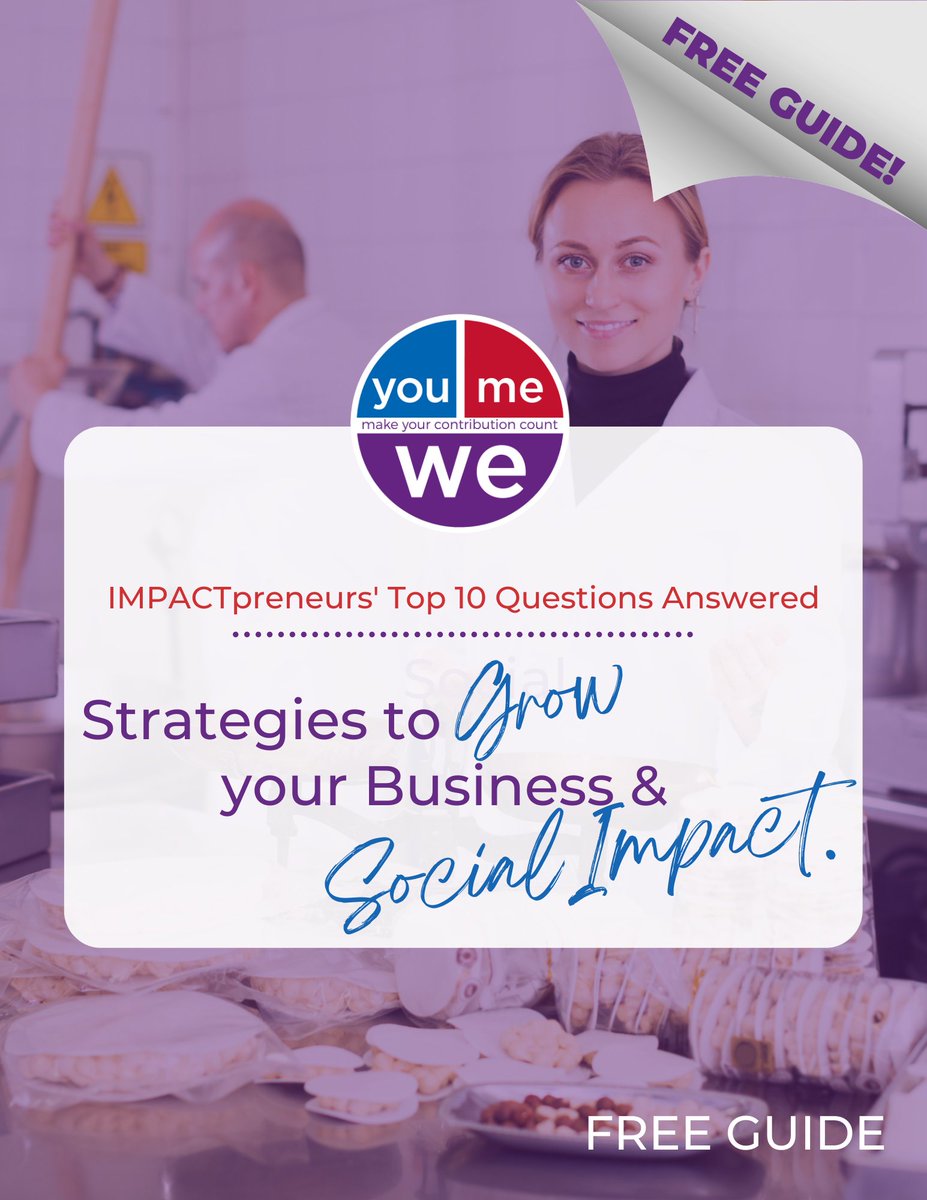 FREE GUIDE!

you me
make your contribution count
we

IMPACTpreneurs' Top 10 Questions Answered

Strategies to Grow your Business & Social Impact.

FREE GUIDE